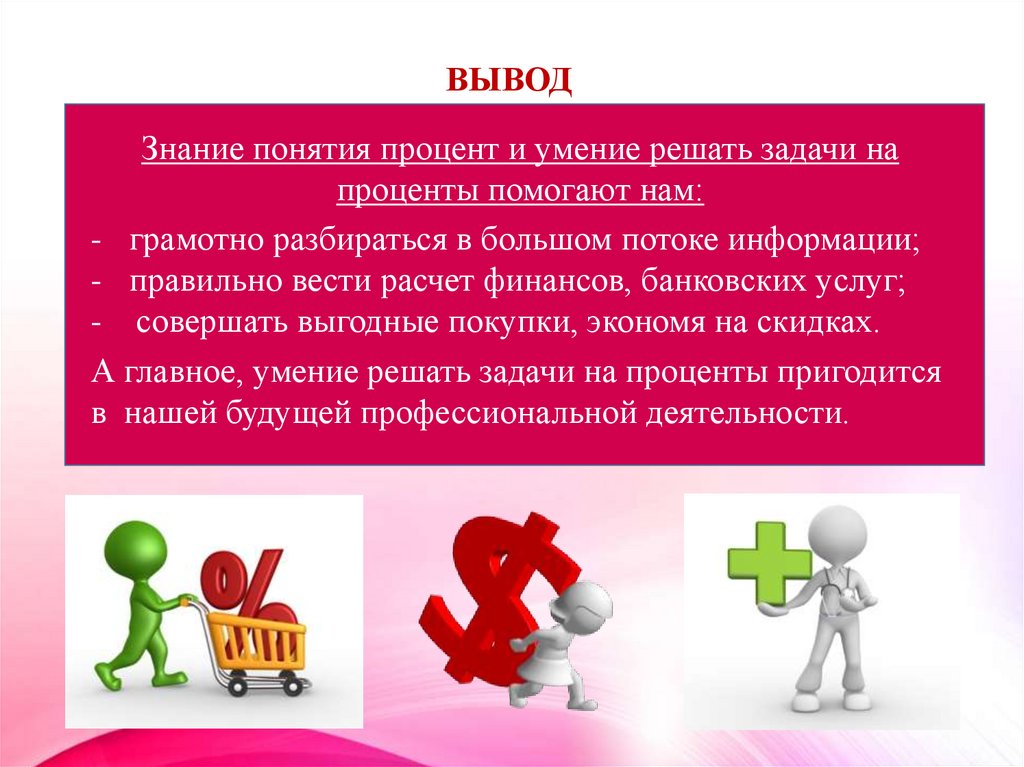 ВЫВОД

Знание понятия процент и умение решать задачи на проценты помогают нам:

- грамотно разбираться в большом потоке информации;
- правильно вести расчет финансов, банковских услуг;
- совершать выгодные покупки, экономя на скидках.

А главное, умение решать задачи на проценты пригодится в нашей будущей профессиональной деятельности.

%

$